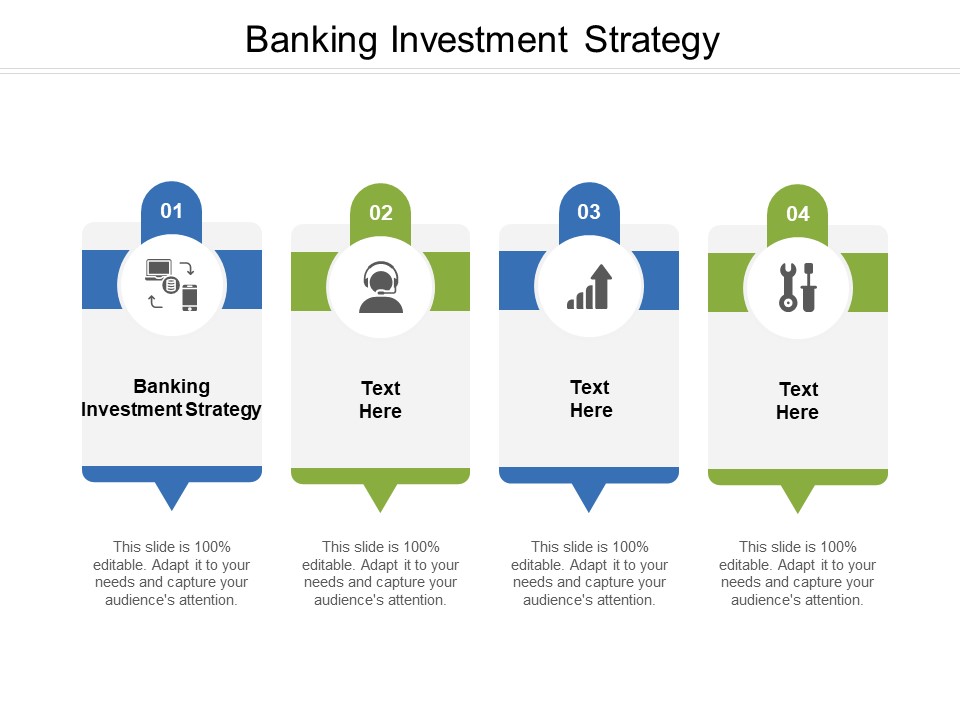 Banking Investment Strategy

01

Banking Investment Strategy

This slide is 100% editable. Adapt it to your needs and capture your audience's attention.

02

Text Here

This slide is 100% editable. Adapt it to your needs and capture your audience's attention.

03

Text Here

This slide is 100% editable. Adapt it to your needs and capture your audience's attention.

04

Text Here

This slide is 100% editable. Adapt it to your needs and capture your audience's attention.